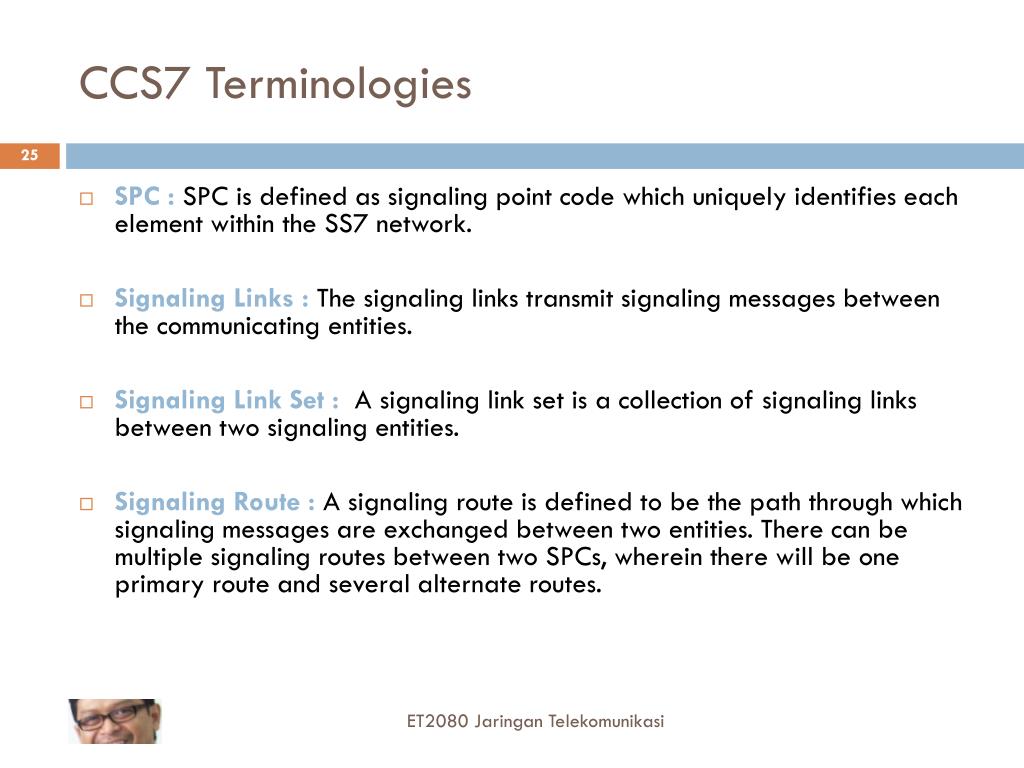 CCS7 Terminologies

25

SPC : SPC is defined as signaling point code which uniquely identifies each element within the SS7 network.

Signaling Links : The signaling links transmit signaling messages between the communicating entities.

Signaling Link Set : A signaling link set is a collection of signaling links between two signaling entities.

Signaling Route : A signaling route is defined to be the path through which signaling messages are exchanged between two entities. There can be multiple signaling routes between two SPCs, wherein there will be one primary route and several alternate routes.

ET2080 Jaringan Telekomunikasi